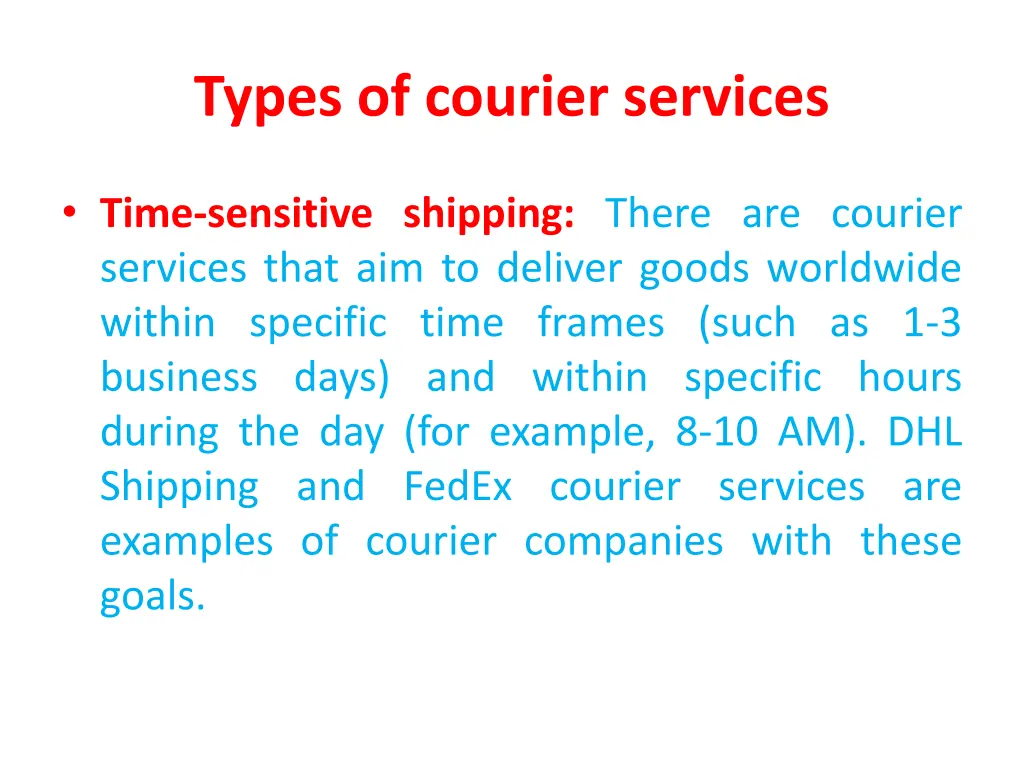 Types of courier services

• Time-sensitive shipping: There are courier services that aim to deliver goods worldwide within specific time frames (such as 1-3 business days) and within specific hours during the day (for example, 8-10 AM). DHL Shipping and FedEx courier services are examples of courier companies with these goals.